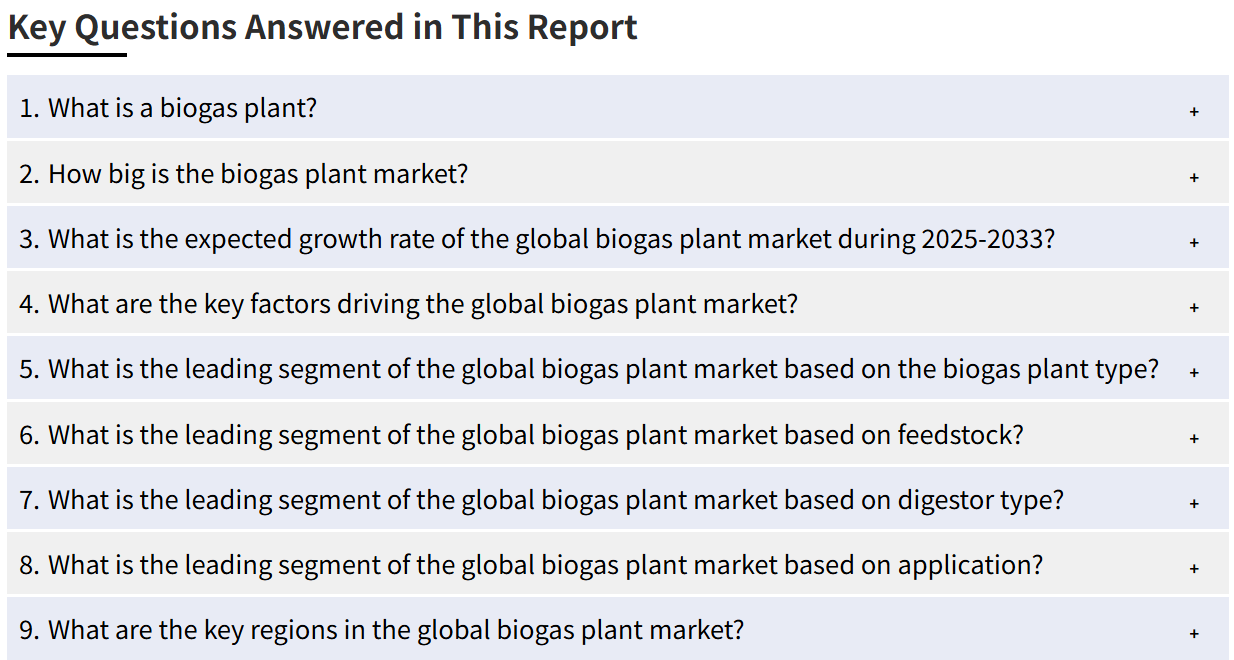 Key Questions Answered in This Report

1. What is a biogas plant? +

2. How big is the biogas plant market? +

3. What is the expected growth rate of the global biogas plant market during 2025-2033? +

4. What are the key factors driving the global biogas plant market? +

5. What is the leading segment of the global biogas plant market based on the biogas plant type? +

6. What is the leading segment of the global biogas plant market based on feedstock? +

7. What is the leading segment of the global biogas plant market based on digestor type? +

8. What is the leading segment of the global biogas plant market based on application? +

9. What are the key regions in the global biogas plant market? +